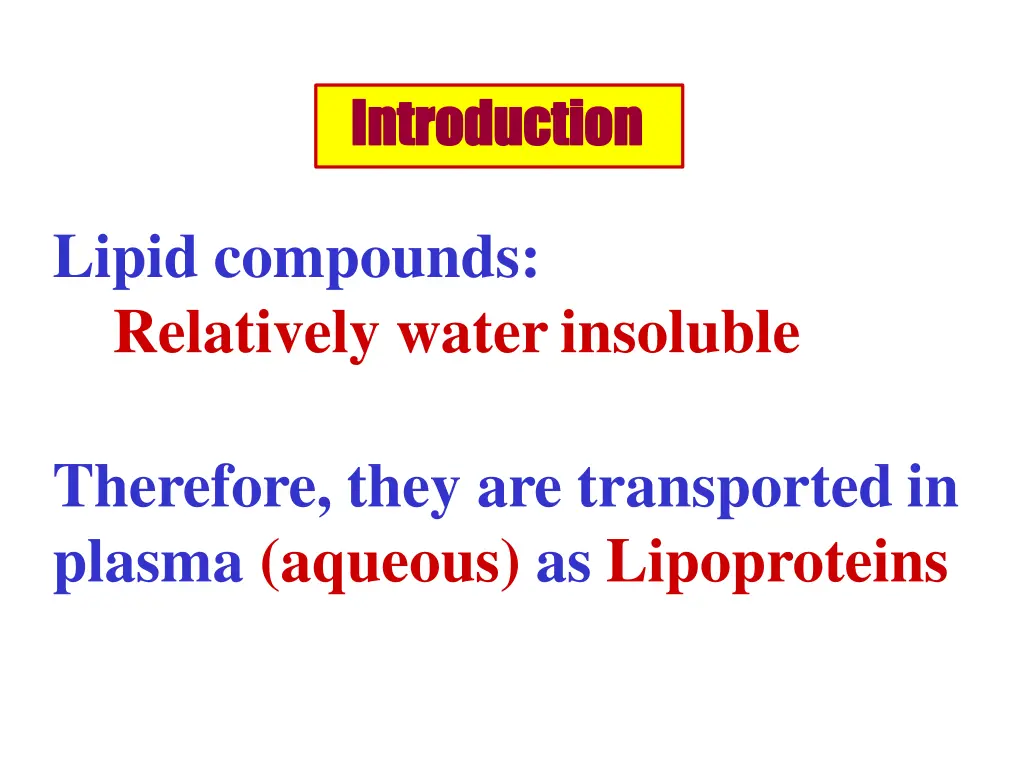 Introduction

Lipid compounds:
Relatively water insoluble

Therefore, they are transported in plasma (aqueous) as Lipoproteins